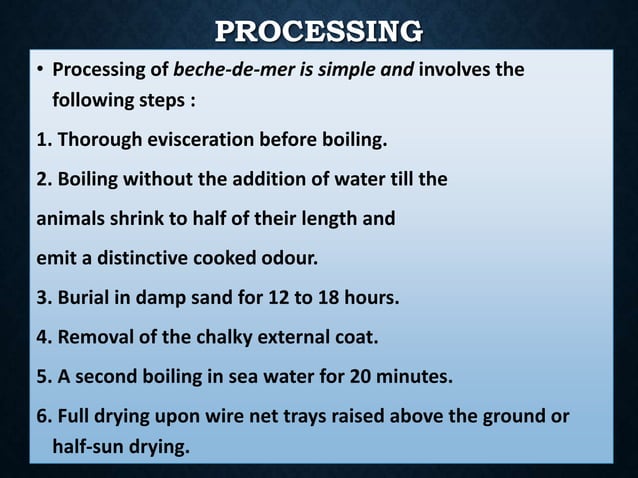 PROCESSING

• Processing of beche-de-mer is simple and involves the following steps :

1. Thorough evisceration before boiling.

2. Boiling without the addition of water till the

animals shrink to half of their length and

emit a distinctive cooked odour.

3. Burial in damp sand for 12 to 18 hours.

4. Removal of the chalky external coat.

5. A second boiling in sea water for 20 minutes.

6. Full drying upon wire net trays raised above the ground or half-sun drying.